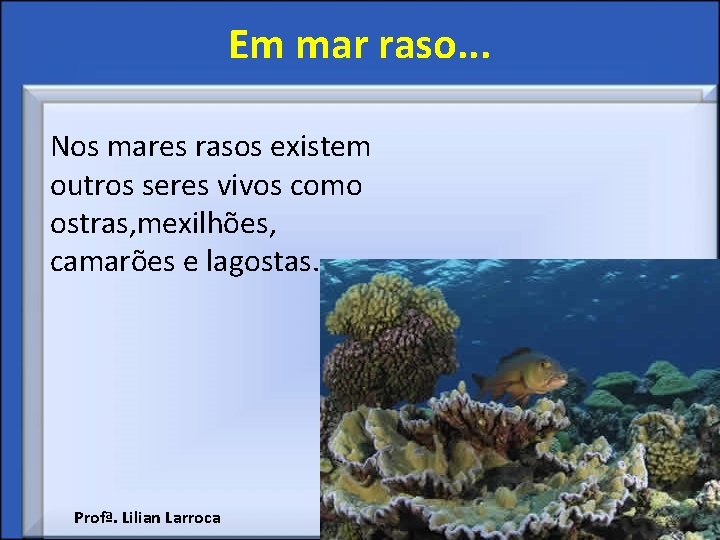 Em mar raso...

Nos mares rasos existem outros seres vivos como ostras,mexilhões, camarões e lagostas.

Profª. Lilian Larroca